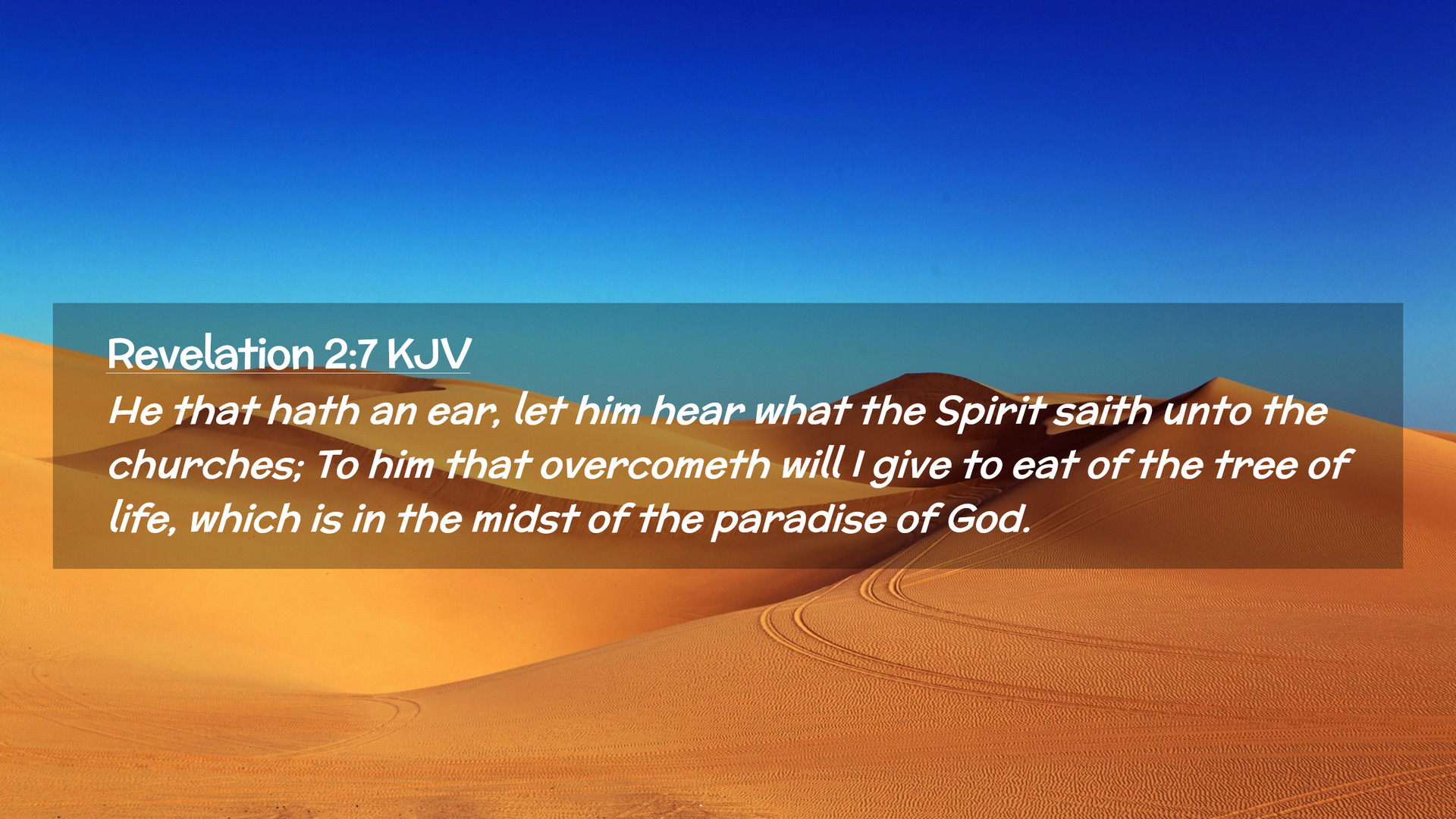 Revelation 2:7 KJV
He that hath an ear, let him hear what the Spirit saith unto the churches; To him that overcometh will I give to eat of the tree of life, which is in the midst of the paradise of God.